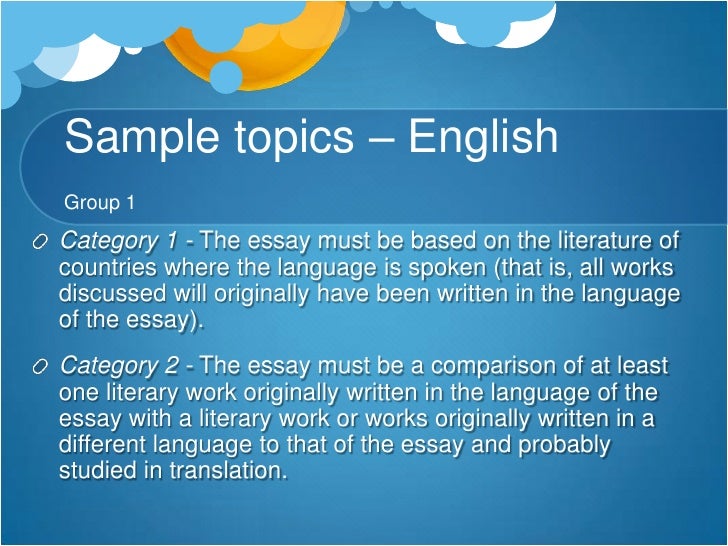 Sample topics – English

Group 1

Category 1 - The essay must be based on the literature of countries where the language is spoken (that is, all works discussed will originally have been written in the language of the essay).

Category 2 - The essay must be a comparison of at least one literary work originally written in the language of the essay with a literary work or works originally written in a different language to that of the essay and probably studied in translation.